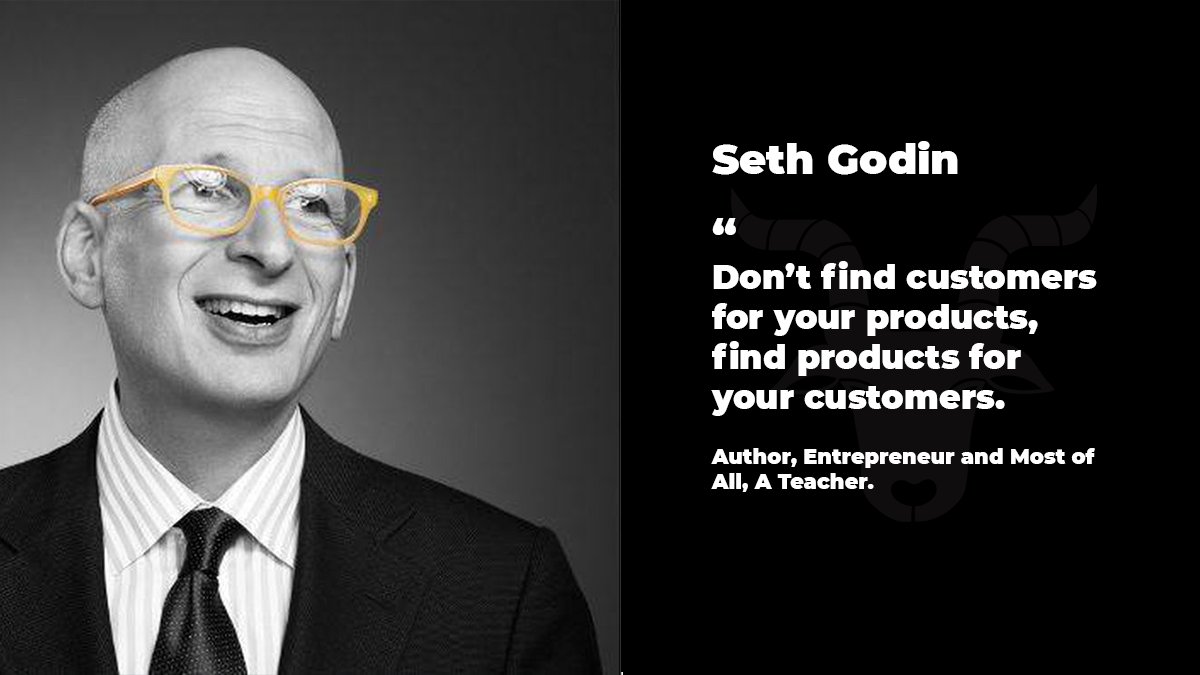 Seth Godin

“

Don’t find customers for your products, find products for your customers.

Author, Entrepreneur and Most of All, A Teacher.